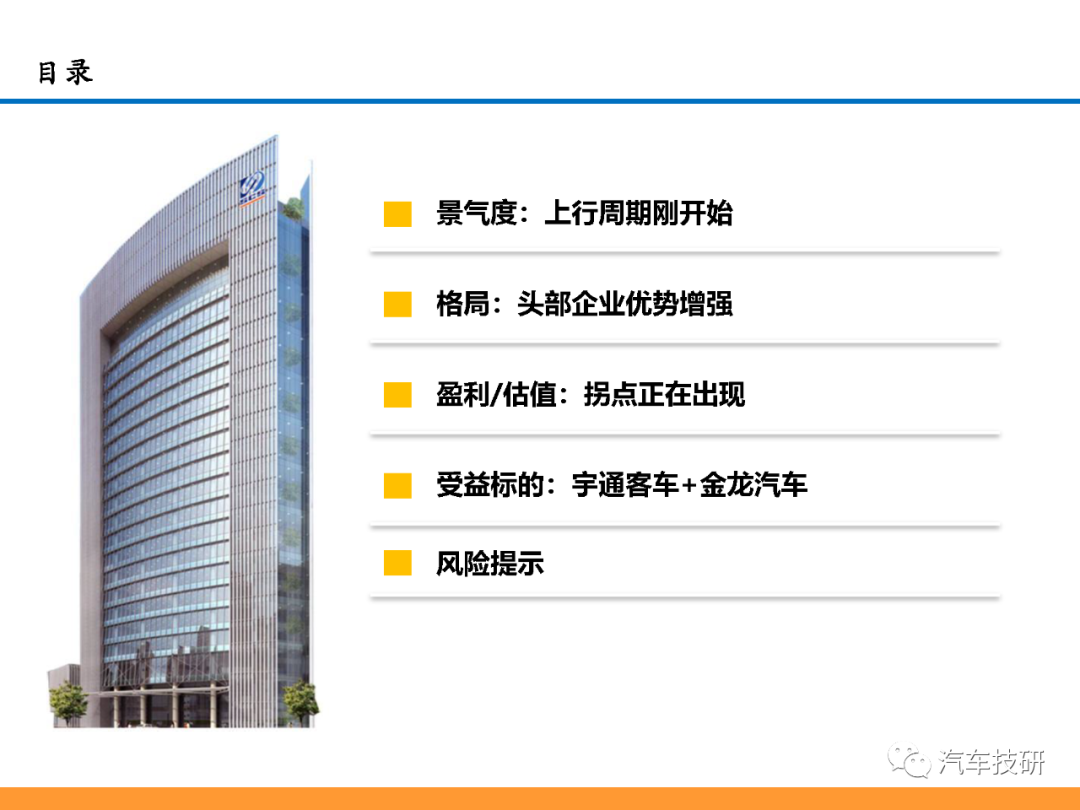 目录

景气度：上行周期刚开始

格局：头部企业优势增强

盈利/估值：拐点正在出现

受益标的：宇通客车+金龙汽车

风险提示

汽车技研